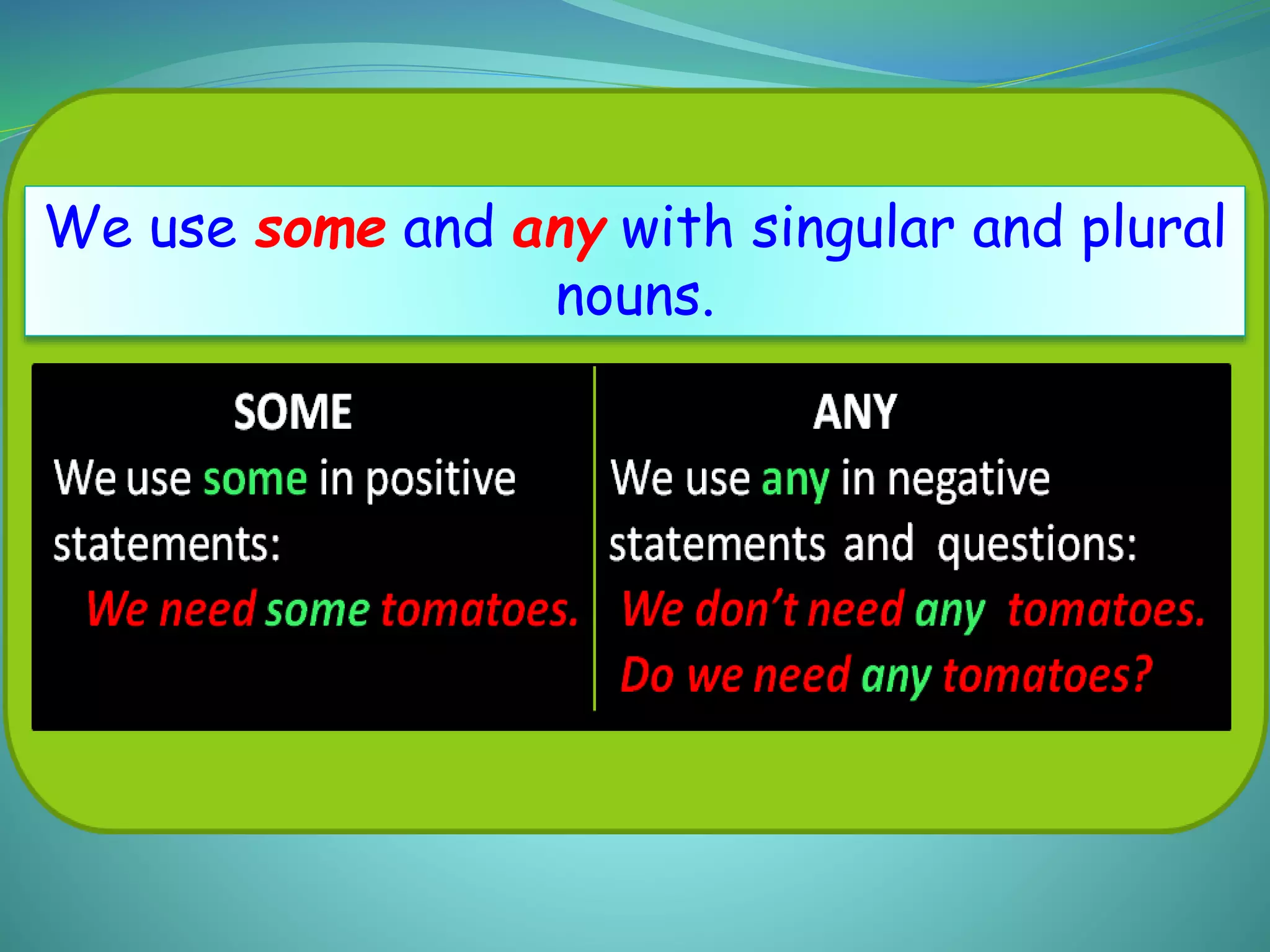 We use some and any with singular and plural nouns.

| SOME | ANY |
|---|---|
| We use some in positive statements: We need some tomatoes. | We use any in negative statements and questions: We don't need any tomatoes. Do we need any tomatoes? |